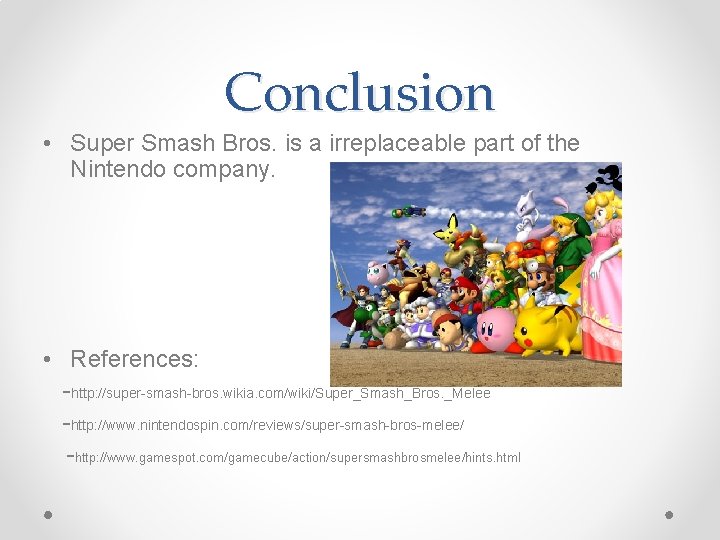 Conclusion

• Super Smash Bros. is a irreplaceable part of the Nintendo company.

• References:

-http://super-smash-bros.wikia.com/wiki/Super_Smash_Bros._Melee

-http://www.nintendospin.com/reviews/super-smash-bros-melee/

-http://www.gamespot.com/gamecube/action/supersmashbrosmelee/hints.html